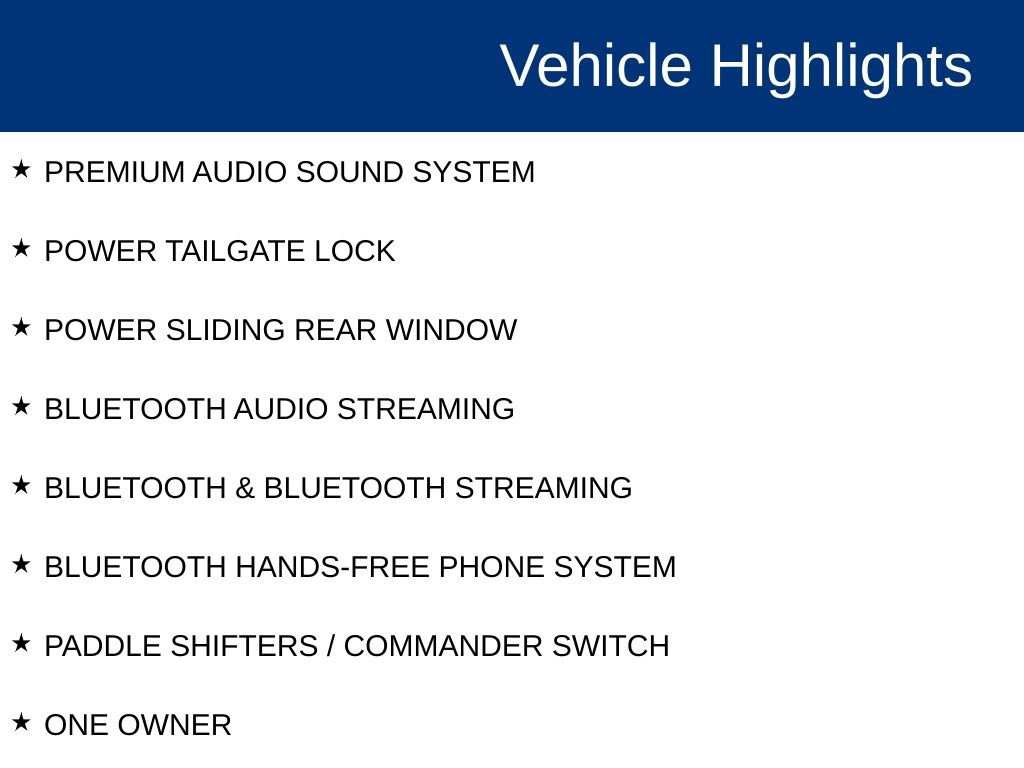 Vehicle Highlights

★ PREMIUM AUDIO SOUND SYSTEM

★ POWER TAILGATE LOCK

★ POWER SLIDING REAR WINDOW

★ BLUETOOTH AUDIO STREAMING

★ BLUETOOTH & BLUETOOTH STREAMING

★ BLUETOOTH HANDS-FREE PHONE SYSTEM

★ PADDLE SHIFTERS / COMMANDER SWITCH

★ ONE OWNER